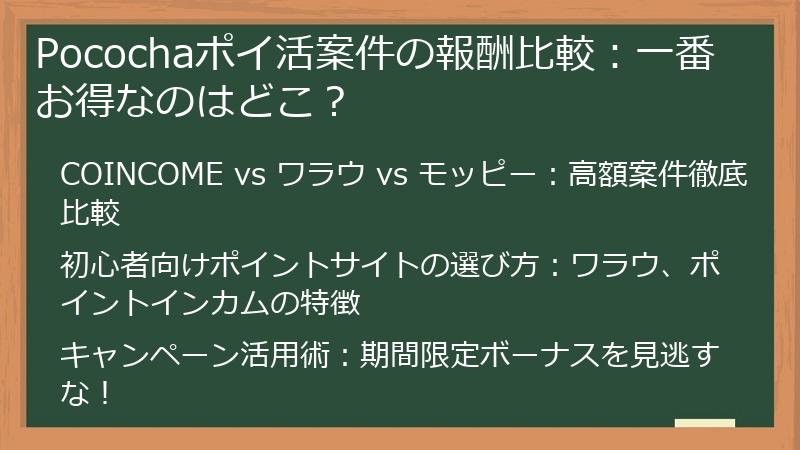 Pocochaポイ活案件の報酬比較：一番お得なのはどこ？

COINCOME vs ワラウ vs モッピー：高額案件徹底比較

初心者向けポイントサイトの選び方：ワラウ、ポイントインカムの特徴

キャンペーン活用術：期間限定ボーナスを見逃すな！